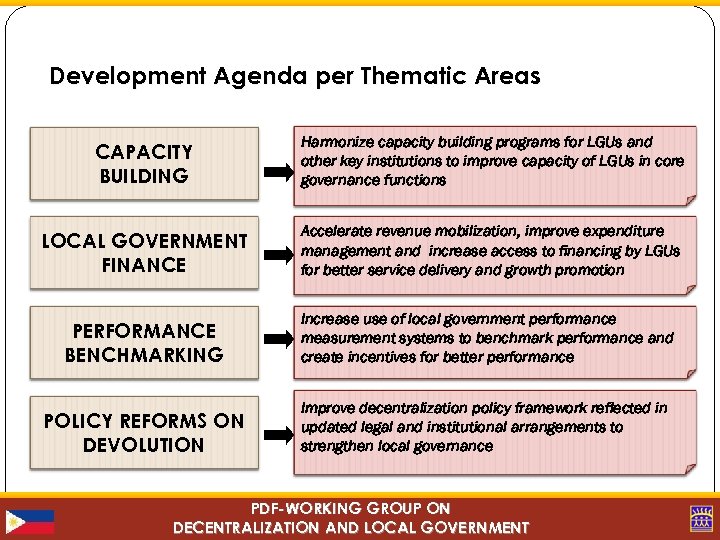 Development Agenda per Thematic Areas

CAPACITY BUILDING

Harmonize capacity building programs for LGUs and other key institutions to improve capacity of LGUs in core governance functions

LOCAL GOVERNMENT FINANCE

Accelerate revenue mobilization, improve expenditure management and increase access to financing by LGUs for better service delivery and growth promotion

PERFORMANCE BENCHMARKING

Increase use of local government performance measurement systems to benchmark performance and create incentives for better performance

POLICY REFORMS ON DEVOLUTION

Improve decentralization policy framework reflected in updated legal and institutional arrangements to strengthen local governance

PDF-WORKING GROUP ON DECENTRALIZATION AND LOCAL GOVERNMENT